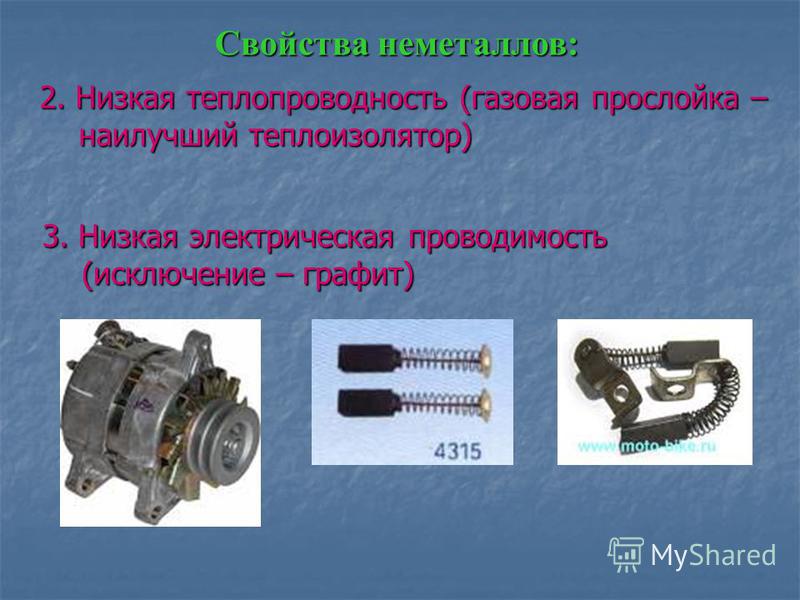 Свойства неметаллов:

2. Низкая теплопроводность (газовая прослойка – наилучший теплоизолятор)

3. Низкая электрическая проводимость (исключение – графит)

4315

www.moto-bike.ru

MyShared